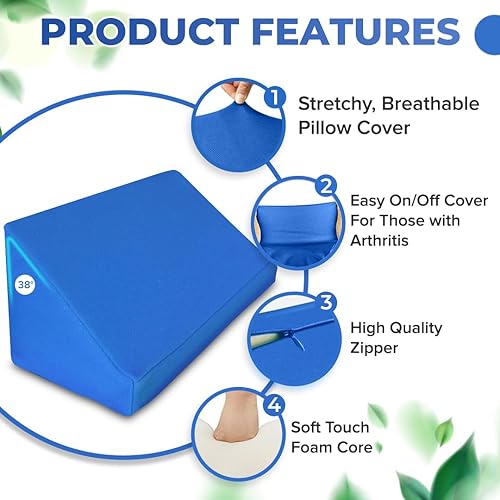 PRODUCT FEATURES

38°

1 Stretchy, Breathable Pillow Cover

2 Easy On/Off Cover For Those with Arthritis

3 High Quality Zipper

4 Soft Touch Foam Core